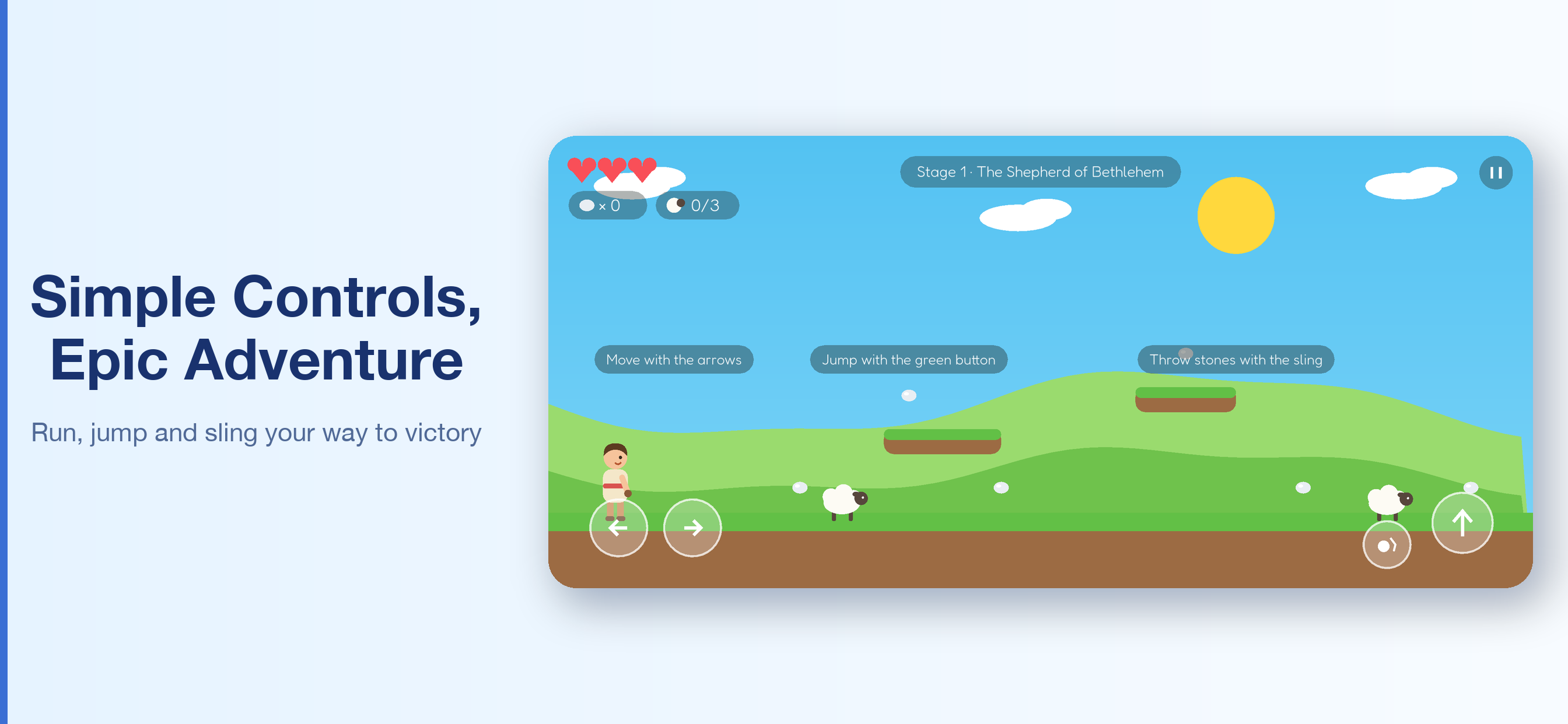 Simple Controls, Epic Adventure

Run, jump and sling your way to victory

× 0

0/3

Stage 1 · The Shepherd of Bethlehem

Move with the arrows

Jump with the green button

Throw stones with the sling